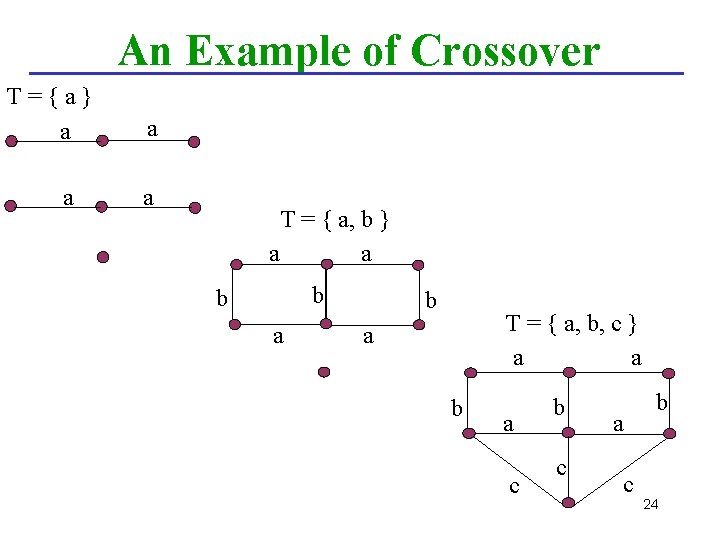 An Example of Crossover

T = { a }

a a

a a

T = { a, b }

a a
b b b
a a

T = { a, b, c }

a a
b b b
a a
c
c c

24